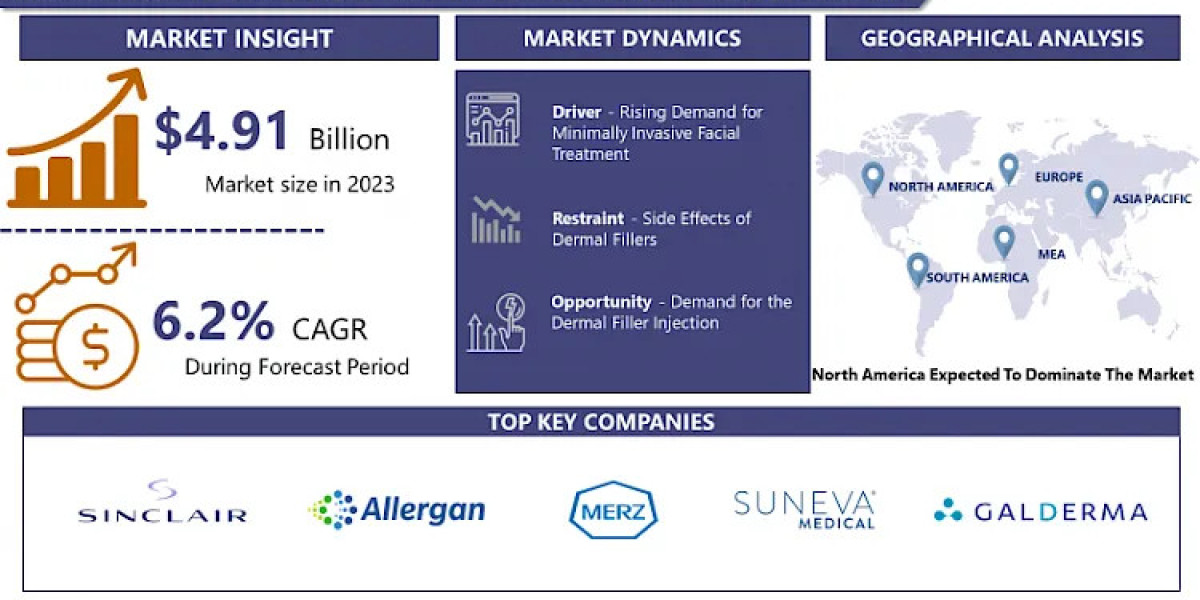 MARKET INSIGHT

$4.91 Billion
Market size in 2023

6.2% CAGR
During Forecast Period

MARKET DYNAMICS

Driver - Rising Demand for Minimally Invasive Facial Treatment

Restraint - Side Effects of Dermal Fillers

Opportunity - Demand for the Dermal Filler Injection

GEOGRAPHICAL ANALYSIS

NORTH AMERICA
EUROPE
ASIA PACIFIC
MEA
SOUTH AMERICA

North America Expected To Dominate The Market

TOP KEY COMPANIES

SINCLAIR
Allergan
MERZ
SUNEVA MEDICAL
GALDERMA